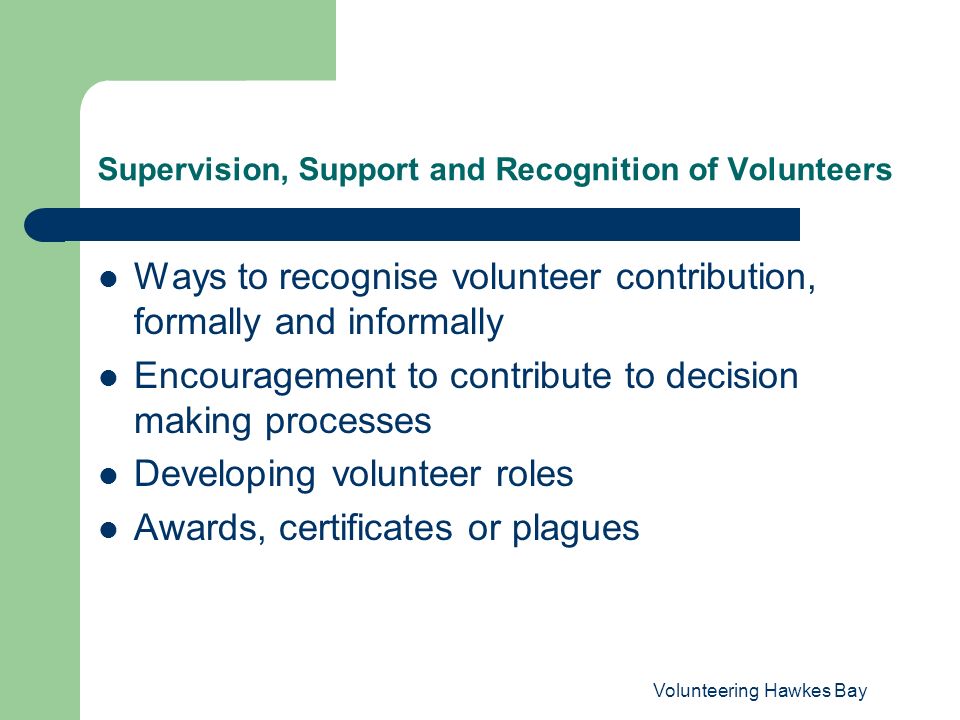 Supervision, Support and Recognition of Volunteers

- Ways to recognise volunteer contribution, formally and informally
- Encouragement to contribute to decision making processes
- Developing volunteer roles
- Awards, certificates or plagues

Volunteering Hawkes Bay